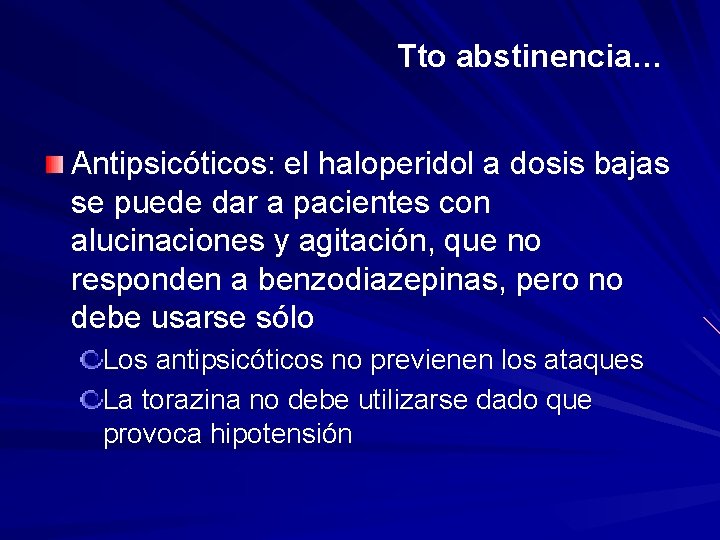 Tto abstinencia…

Antipsicóticos: el haloperidol a dosis bajas se puede dar a pacientes con alucinaciones y agitación, que no responden a benzodiazepinas, pero no debe usarse sólo

Los antipsicóticos no previenen los ataques

La torazina no debe utilizarse dado que provoca hipotensión